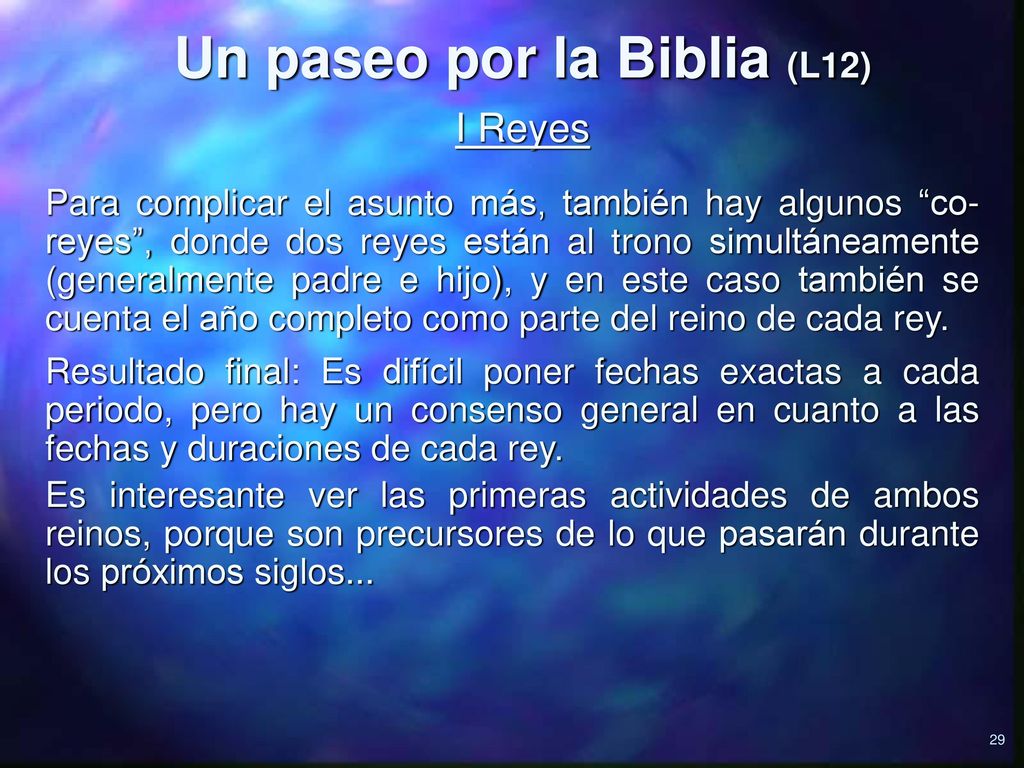 Un paseo por la Biblia (L12)

I Reyes

Para complicar el asunto más, también hay algunos “co-reyes”, donde dos reyes están al trono simultáneamente (generalmente padre e hijo), y en este caso también se cuenta el año completo como parte del reino de cada rey.

Resultado final: Es difícil poner fechas exactas a cada periodo, pero hay un consenso general en cuanto a las fechas y duraciones de cada rey.

Es interesante ver las primeras actividades de ambos reinos, porque son precursores de lo que pasarán durante los próximos siglos...

29